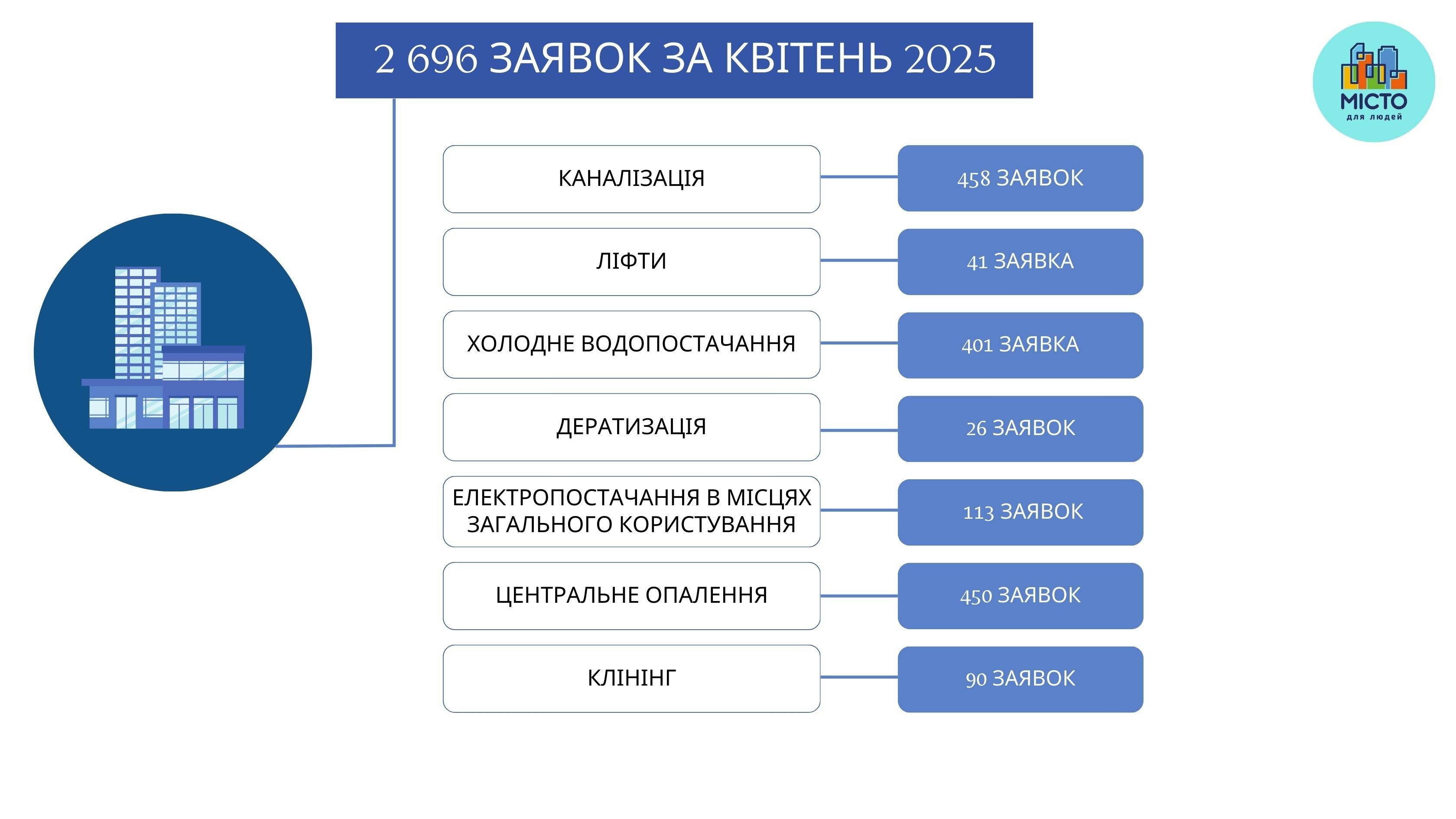 2 696 ЗАЯВОК ЗА КВІТЕНЬ 2025

МІСТО
для людей

КАНАЛІЗАЦІЯ
458 ЗАЯВОК

ЛІФТИ
41 ЗАЯВКА

ХОЛОДНЕ ВОДОПОСТАЧАННЯ
401 ЗАЯВКА

ДЕРАТИЗАЦІЯ
26 ЗАЯВОК

ЕЛЕКТРОПОСТАЧАННЯ В МІСЦЯХ ЗАГАЛЬНОГО КОРИСТУВАННЯ
113 ЗАЯВОК

ЦЕНТРАЛЬНЕ ОПАЛЕННЯ
450 ЗАЯВОК

КЛІНІНГ
90 ЗАЯВОК